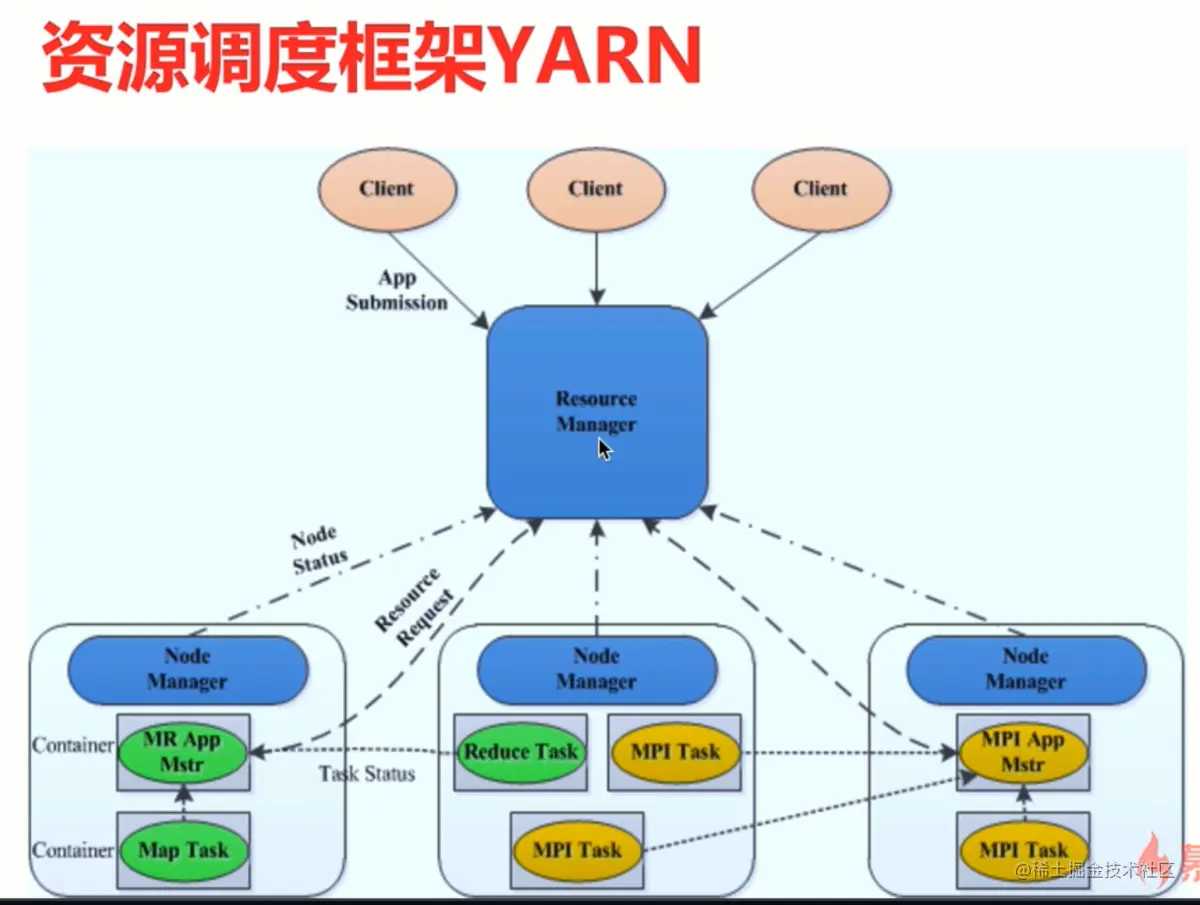 资源调度框架YARN

Client
Client
Client

App Submission

Resource Manager

Node Status

Resource Request

Node Manager
Container
MR App Mstr
Container
Map Task

Task Status

Node Manager
Reduce Task
MPI Task
MPI Task

Node Manager
MPI App Mstr
MPI Task

@稀土掘金技术社区